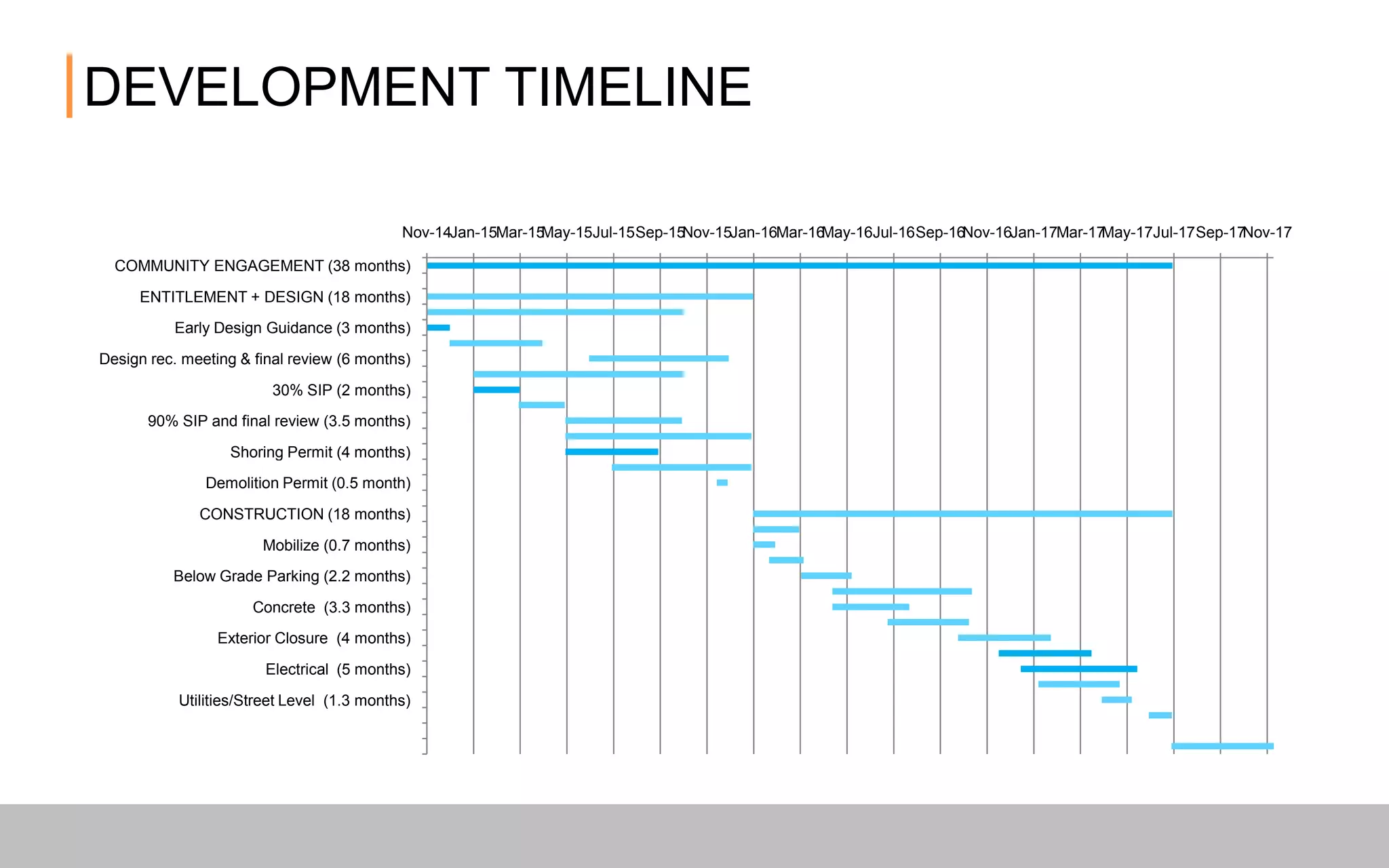 DEVELOPMENT TIMELINE

Nov-14 Jan-15 Mar-15 May-15 Jul-15 Sep-15 Nov-15 Jan-16 Mar-16 May-16 Jul-16 Sep-16 Nov-16 Jan-17 Mar-17 May-17 Jul-17 Sep-17 Nov-17

COMMUNITY ENGAGEMENT (38 months)
ENTITLEMENT + DESIGN (18 months)
Early Design Guidance (3 months)
Design rec. meeting & final review (6 months)
30% SIP (2 months)
90% SIP and final review (3.5 months)
Shoring Permit (4 months)
Demolition Permit (0.5 month)
CONSTRUCTION (18 months)
Mobilize (0.7 months)
Below Grade Parking (2.2 months)
Concrete (3.3 months)
Exterior Closure (4 months)
Electrical (5 months)
Utilities/Street Level (1.3 months)